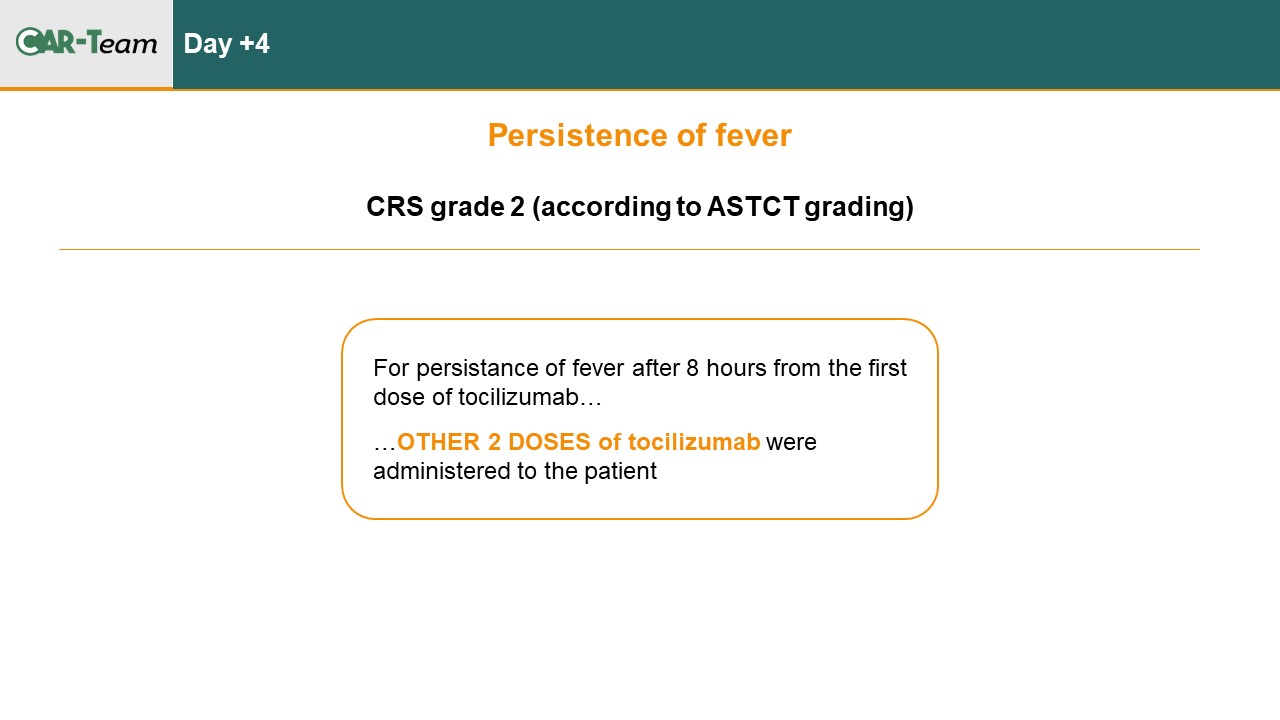 CAR-Team Day +4

Persistence of fever

CRS grade 2 (according to ASTCT grading)

For persistance of fever after 8 hours from the first dose of tocilizumab…

…OTHER 2 DOSES of tocilizumab were administered to the patient